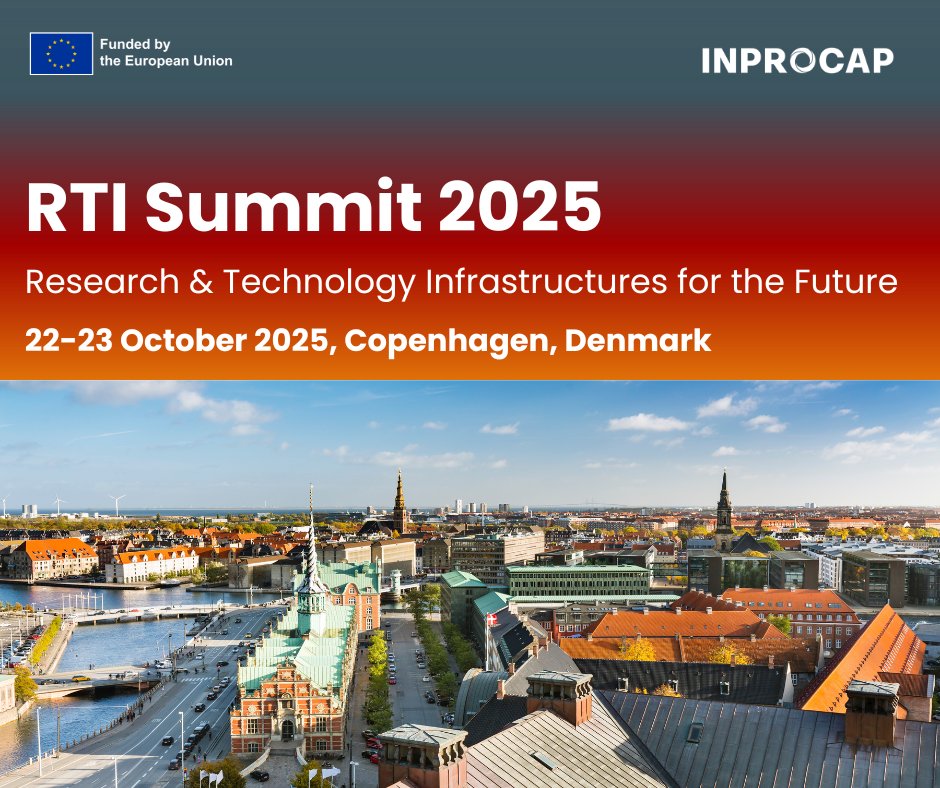 Funded by the European Union

INPROCAP

RTI Summit 2025

Research & Technology Infrastructures for the Future

22-23 October 2025, Copenhagen, Denmark